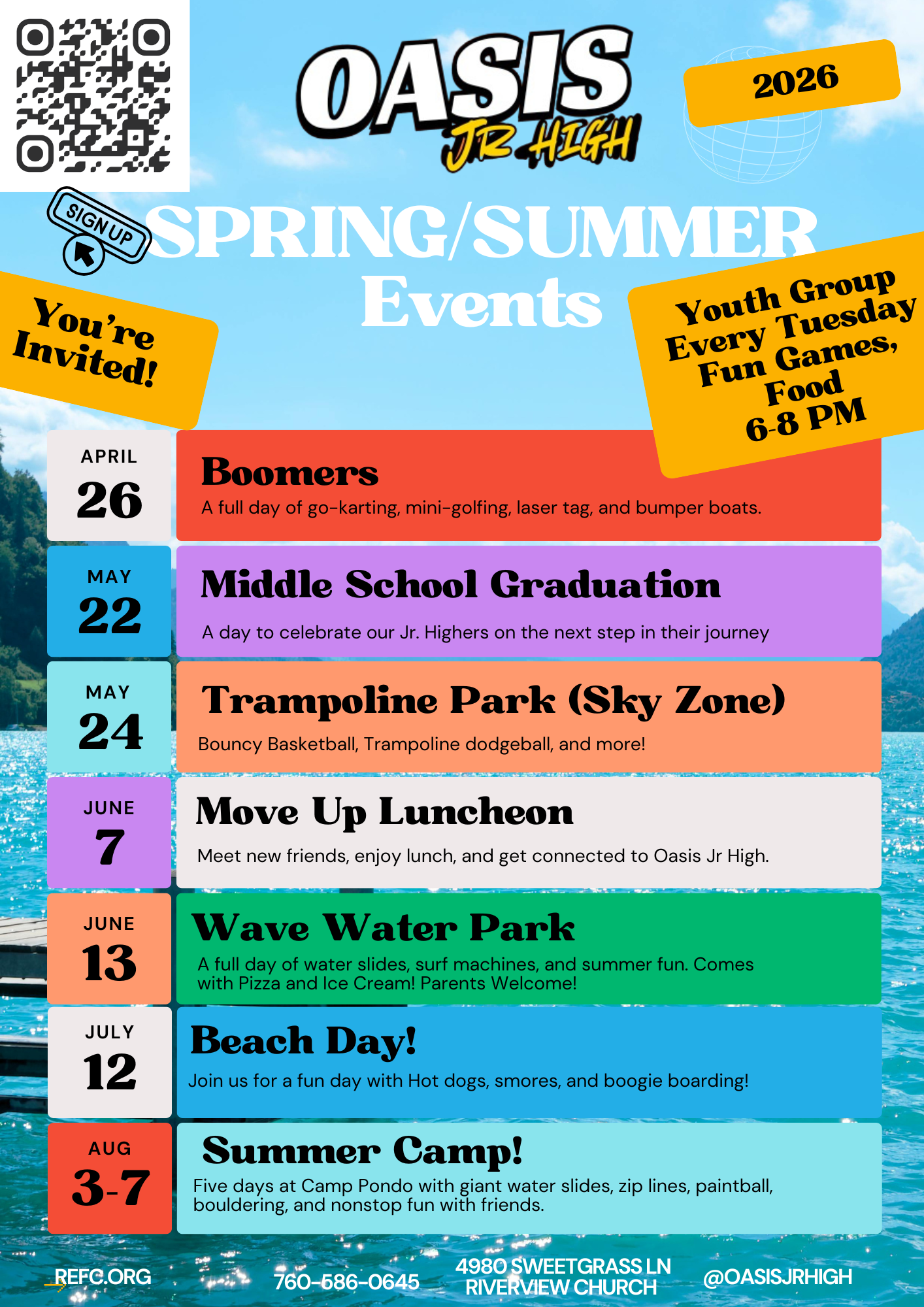 OASIS
JR HIGH

2026

SIGN UP

SPRING/SUMMER
Events

You're Invited!

Youth Group
Every Tuesday
Fun Games,
Food
6-8 PM

APRIL
26

Boomers
A full day of go-karting, mini-golfing, laser tag, and bumper boats.

MAY
22

Middle School Graduation
A day to celebrate our Jr. Highers on the next step in their journey

MAY
24

Trampoline Park (Sky Zone)
Bouncy Basketball, Trampoline dodgeball, and more!

JUNE
7

Move Up Luncheon
Meet new friends, enjoy lunch, and get connected to Oasis Jr High.

JUNE
13

Wave Water Park
A full day of water slides, surf machines, and summer fun. Comes with Pizza and Ice Cream! Parents Welcome!

JULY
12

Beach Day!
Join us for a fun day with Hot dogs, smores, and boogie boarding!

AUG
3-7

Summer Camp!
Five days at Camp Pondo with giant water slides, zip lines, paintball, bouldering, and nonstop fun with friends.

REFC.ORG

760-586-0645

4980 SWEETGRASS LN
RIVERVIEW CHURCH

@OASISJRHIGH